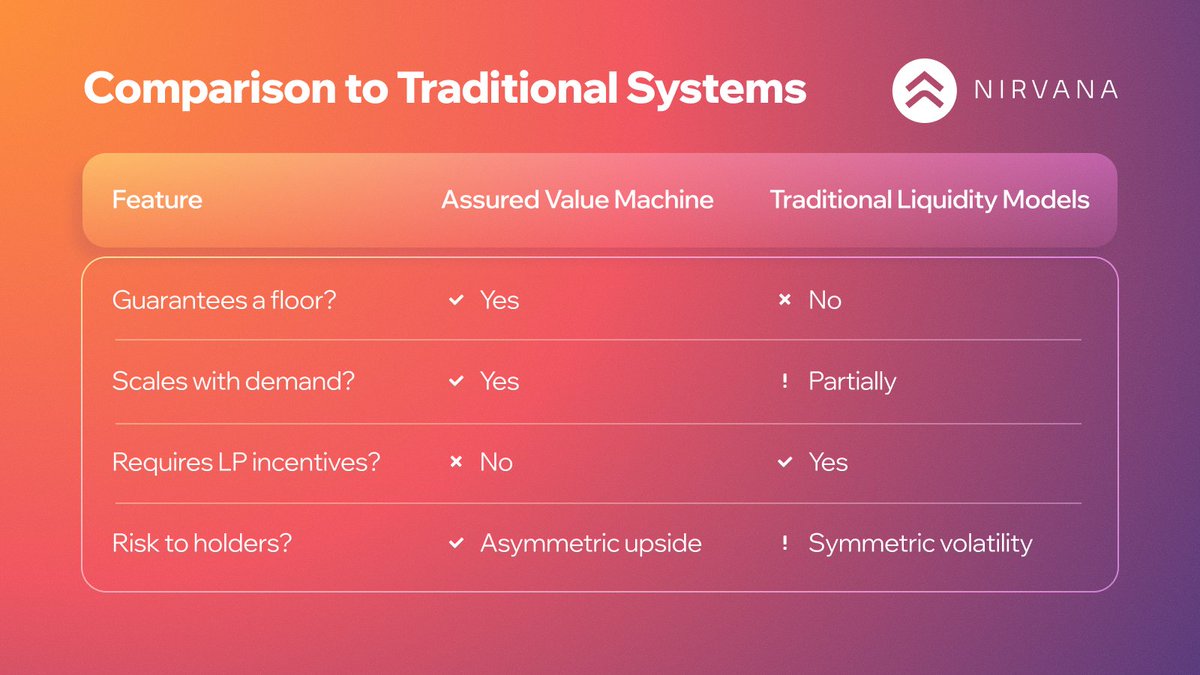 Comparison to Traditional Systems

NIRVANA

| Feature | Assured Value Machine | Traditional Liquidity Models |
|---|---|---|
| Guarantees a floor? | ✓ Yes | × No |
| Scales with demand? | ✓ Yes | ! Partially |
| Requires LP incentives? | × No | ✓ Yes |
| Risk to holders? | ✓ Asymmetric upside | ! Symmetric volatility |